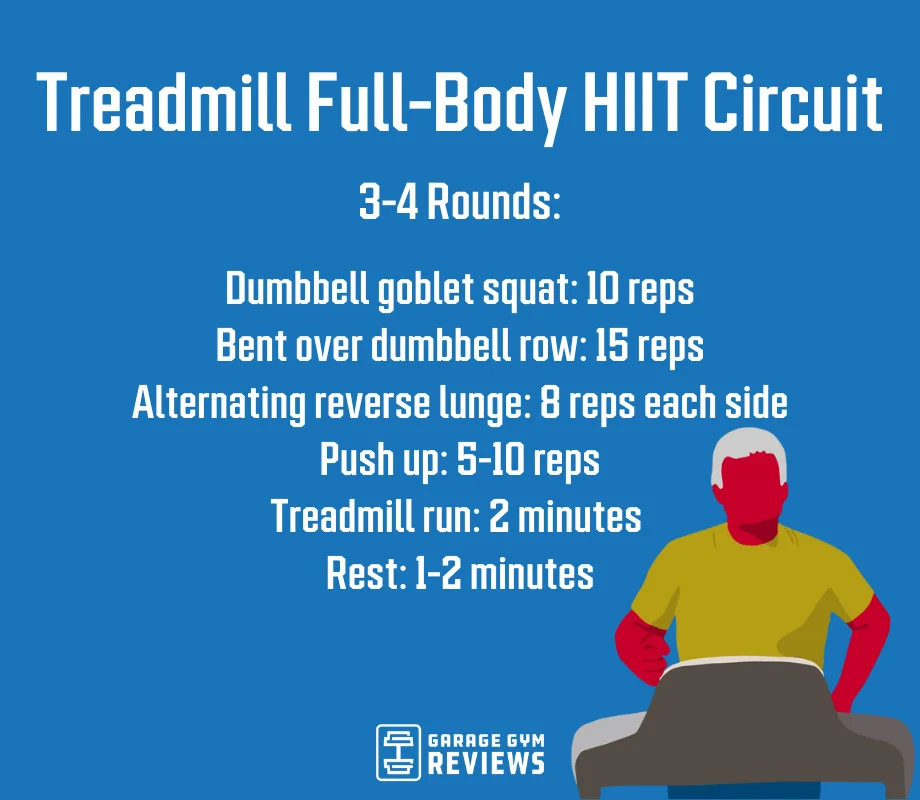 Treadmill Full-Body HIIT Circuit

3-4 Rounds:

Dumbbell goblet squat: 10 reps
Bent over dumbbell row: 15 reps
Alternating reverse lunge: 8 reps each side
Push up: 5-10 reps
Treadmill run: 2 minutes
Rest: 1-2 minutes

GARAGE GYM
REVIEWS